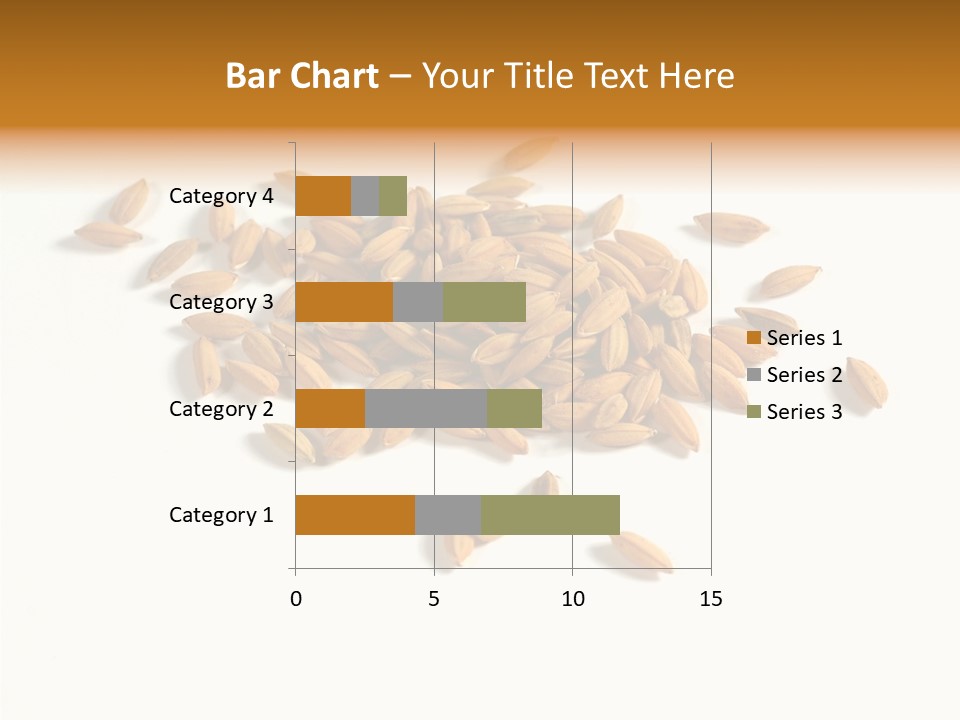 Bar Chart – Your Title Text Here

Category 4
Category 3
Category 2
Category 1

0
5
10
15

Series 1
Series 2
Series 3